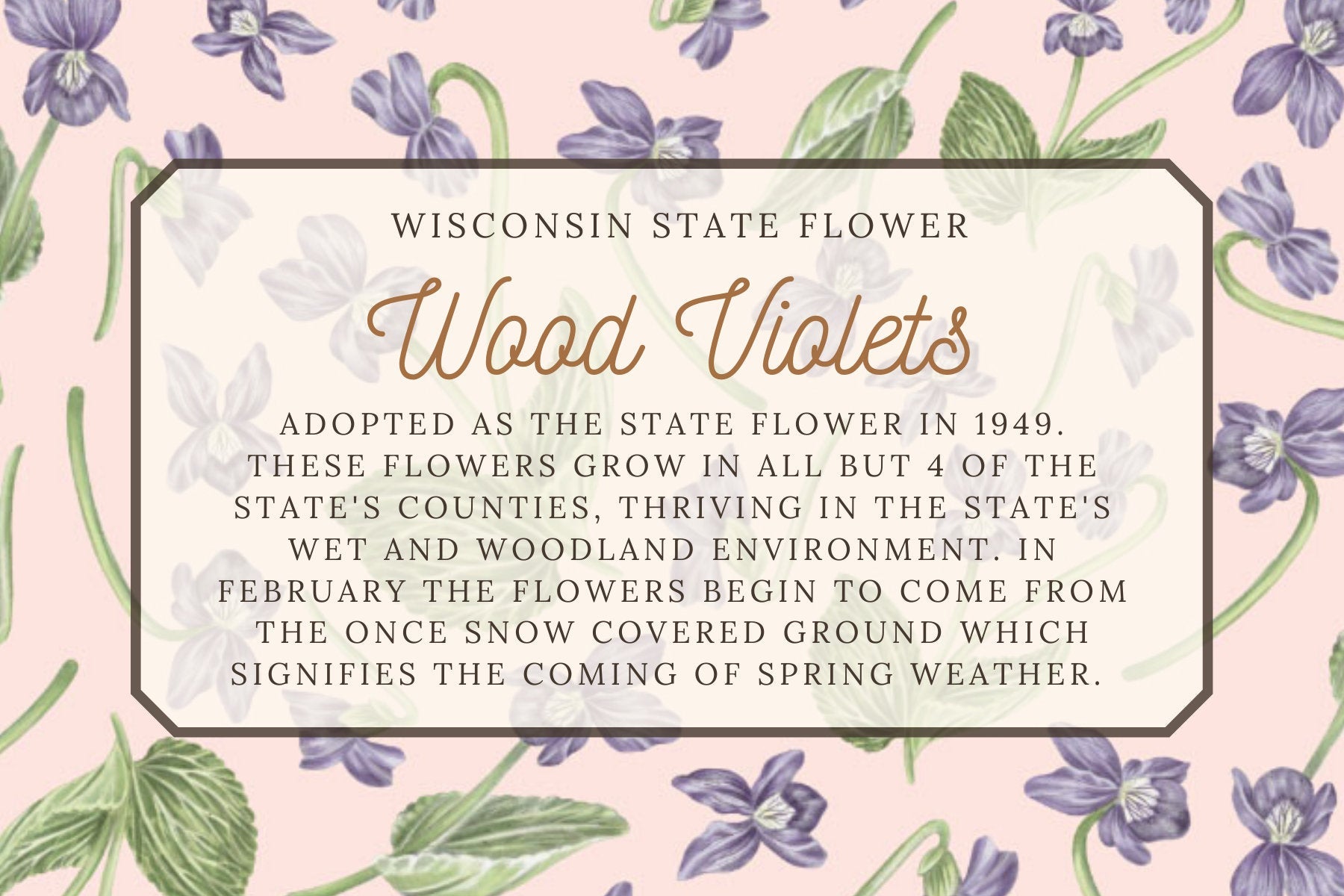 WISCONSIN STATE FLOWER

Wood Violets

ADOPTED AS THE STATE FLOWER IN 1949. THESE FLOWERS GROW IN ALL BUT 4 OF THE STATE'S COUNTIES, THRIVING IN THE STATE'S WET AND WOODLAND ENVIRONMENT. IN FEBRUARY THE FLOWERS BEGIN TO COME FROM THE ONCE SNOW COVERED GROUND WHICH SIGNIFIES THE COMING OF SPRING WEATHER.